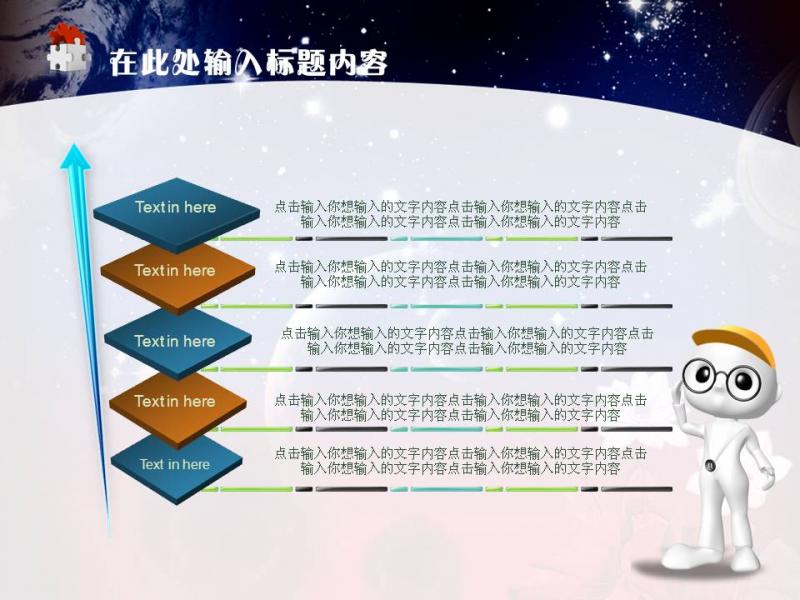 在此处输入标题内容

Text in here

点击输入你想输入的文字内容点击输入你想输入的文字内容点击输入你想输入的文字内容点击输入你想输入的文字内容

Text in here

点击输入你想输入的文字内容点击输入你想输入的文字内容点击输入你想输入的文字内容点击输入你想输入的文字内容

Text in here

点击输入你想输入的文字内容点击输入你想输入的文字内容点击输入你想输入的文字内容点击输入你想输入的文字内容

Text in here

点击输入你想输入的文字内容点击输入你想输入的文字内容点击输入你想输入的文字内容点击输入你想输入的文字内容

Text in here

点击输入你想输入的文字内容点击输入你想输入的文字内容点击输入你想输入的文字内容点击输入你想输入的文字内容